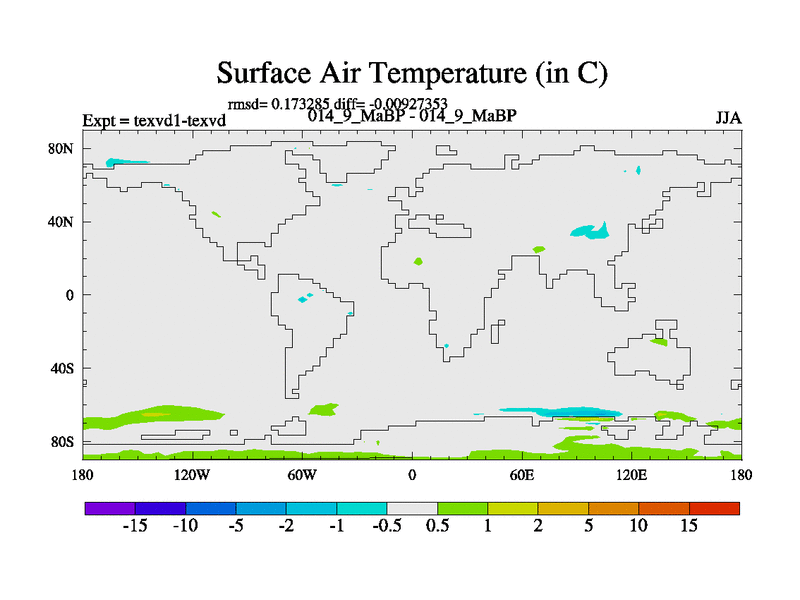 Surface Air Temperature (in C)

rmsd= 0.173285 diff= -0.00927353

Expt = texvd1-texvd

014_9_MaBP - 014_9_MaBP

JJA

80N

40N

0

40S

80S

180

120W

60W

0

60E

120E

180

-15 -10 -5 -2 -1 -0.5 0.5 1 2 5 10 15